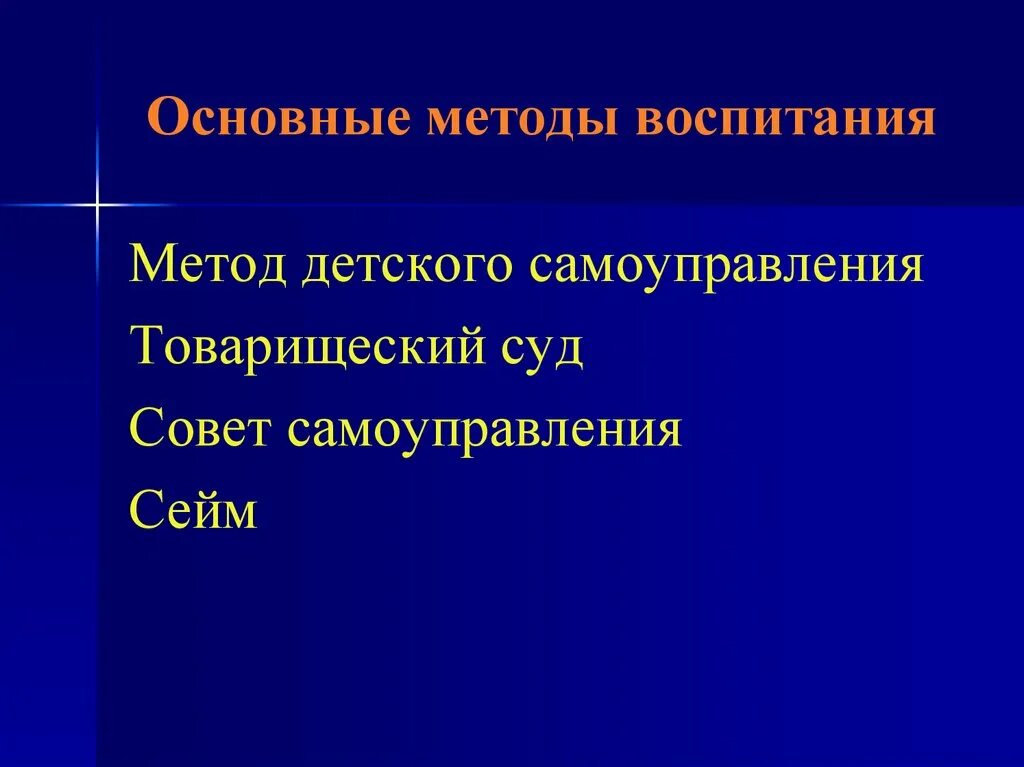 Основные методы воспитания

Метод детского самоуправления
Товарищеский суд
Совет самоуправления
Сейм